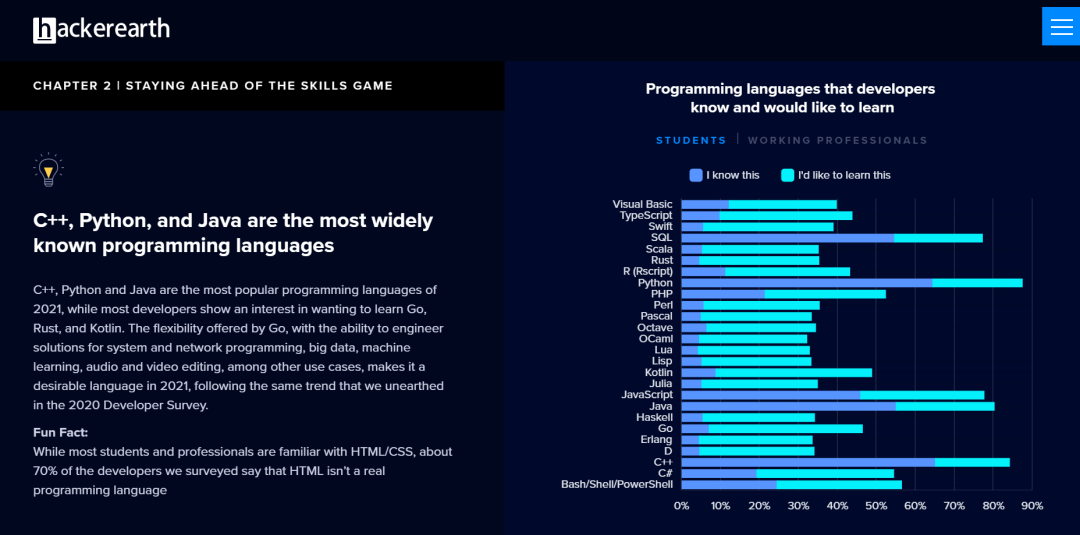 hackerearth

CHAPTER 2 | STAYING AHEAD OF THE SKILLS GAME

C++, Python, and Java are the most widely known programming languages

C++, Python and Java are the most popular programming languages of 2021, while most developers show an interest in wanting to learn Go, Rust, and Kotlin. The flexibility offered by Go, with the ability to engineer solutions for system and network programming, big data, machine learning, audio and video editing, among other use cases, makes it a desirable language in 2021, following the same trend that we unearthed in the 2020 Developer Survey.

Fun Fact:
While most students and professionals are familiar with HTML/CSS, about 70% of the developers we surveyed say that HTML isn't a real programming language

Programming languages that developers know and would like to learn

STUDENTS | WORKING PROFESSIONALS

I know this I'd like to learn this

Visual Basic
TypeScript
Swift
SQL
Scala
Rust
R (Rscript)
Python
PHP
Perl
Pascal
Octave
OCaml
Lua
Lisp
Kotlin
Julia
JavaScript
Java
Haskell
Go
Erlang
D
C++
C#
Bash/Shell/PowerShell

0% 10% 20% 30% 40% 50% 60% 70% 80% 90%